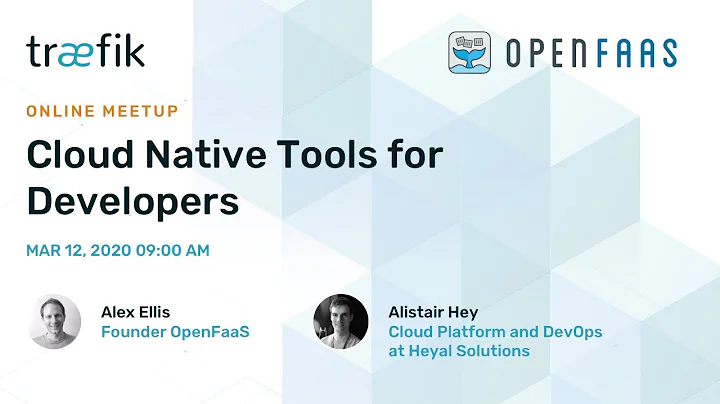 træfik

OPENFAAS

ONLINE MEETUP

Cloud Native Tools for Developers

MAR 12, 2020 09:00 AM

Alex Ellis
Founder OpenFaaS

Alistair Hey
Cloud Platform and DevOps at Heyal Solutions